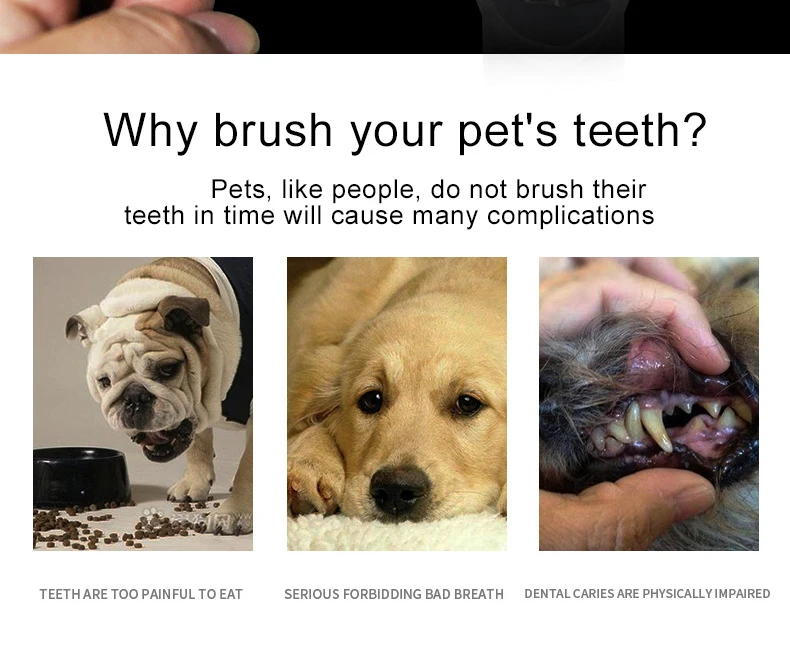 Why brush your pet's teeth?

Pets, like people, do not brush their teeth in time will cause many complications

TEETH ARE TOO PAINFUL TO EAT

SERIOUS FORBIDDING BAD BREATH

DENTAL CARIES ARE PHYSICALLY IMPAIRED